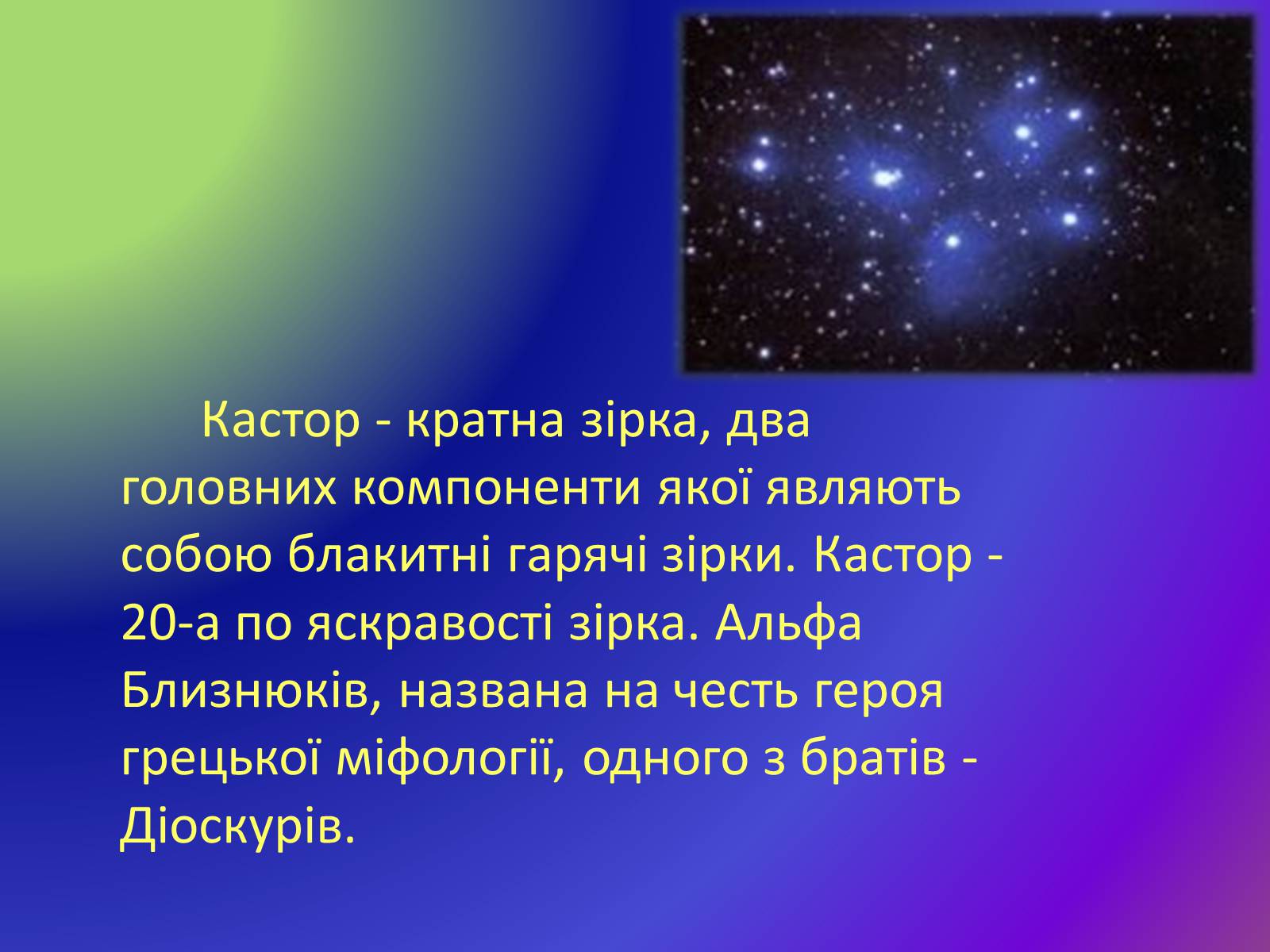 Кастор - кратна зірка, два головних компоненти якої являють собою блакитні гарячі зірки. Кастор - 20-а по яскравості зірка. Альфа Близнюків, названа на честь героя грецької міфології, одного з братів - Діоскурів.